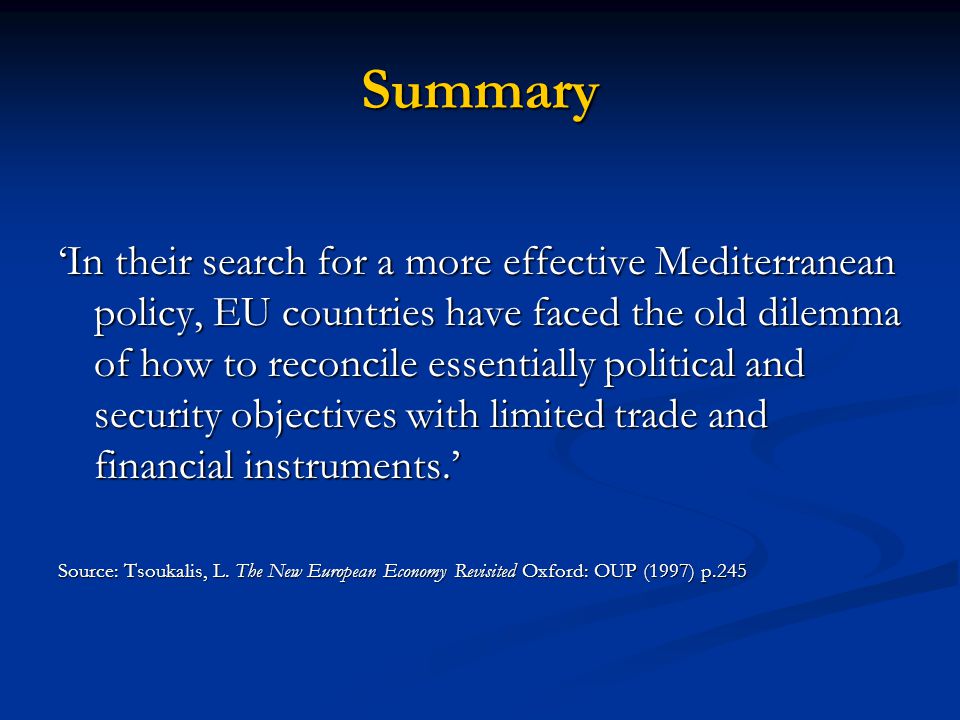 Summary

‘In their search for a more effective Mediterranean policy, EU countries have faced the old dilemma of how to reconcile essentially political and security objectives with limited trade and financial instruments.’

Source: Tsoukalis, L. The New European Economy Revisited Oxford: OUP (1997) p.245